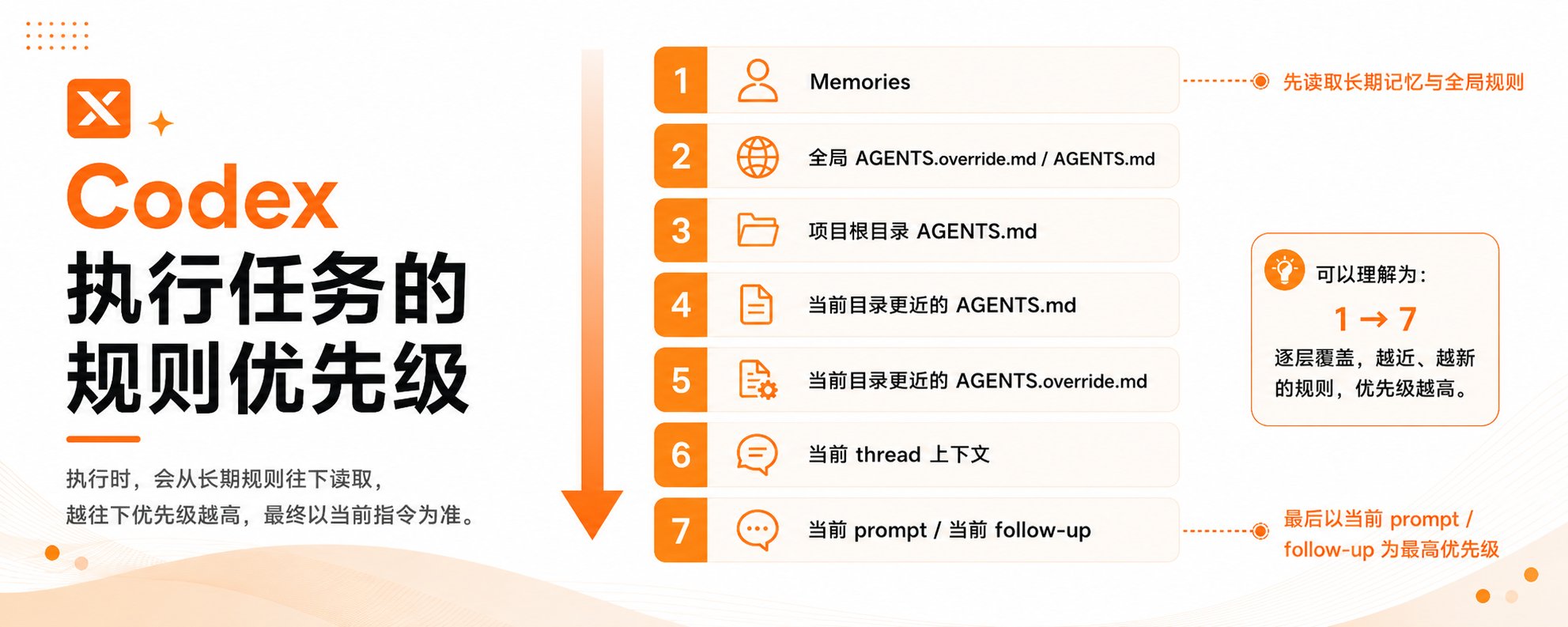 Codex
执行任务的规则优先级

执行时，会从长期规则往下读取，越往下优先级越高，最终以当前指令为准。

1 Memories

2 全局 AGENTS.override.md / AGENTS.md

3 项目根目录 AGENTS.md

4 当前目录更近的 AGENTS.md

5 当前目录更近的 AGENTS.override.md

6 当前 thread 上下文

7 当前 prompt / 当前 follow-up

先读取长期记忆与全局规则

可以理解为：
1 → 7
逐层覆盖，越近、越新的规则，优先级越高。

最后以当前 prompt / follow-up 为最高优先级